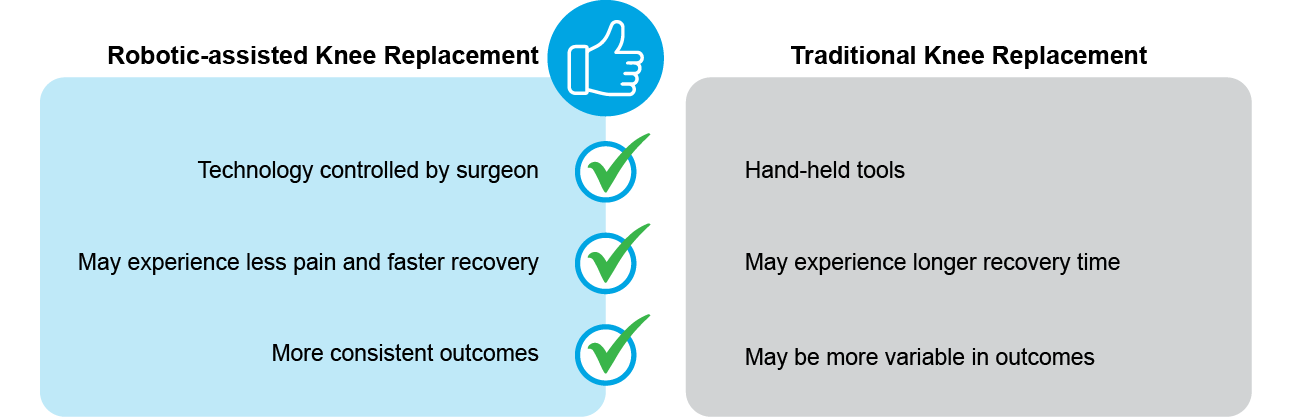 Robotic-assisted Knee Replacement

Technology controlled by surgeon

May experience less pain and faster recovery

More consistent outcomes

Traditional Knee Replacement

Hand-held tools

May experience longer recovery time

May be more variable in outcomes